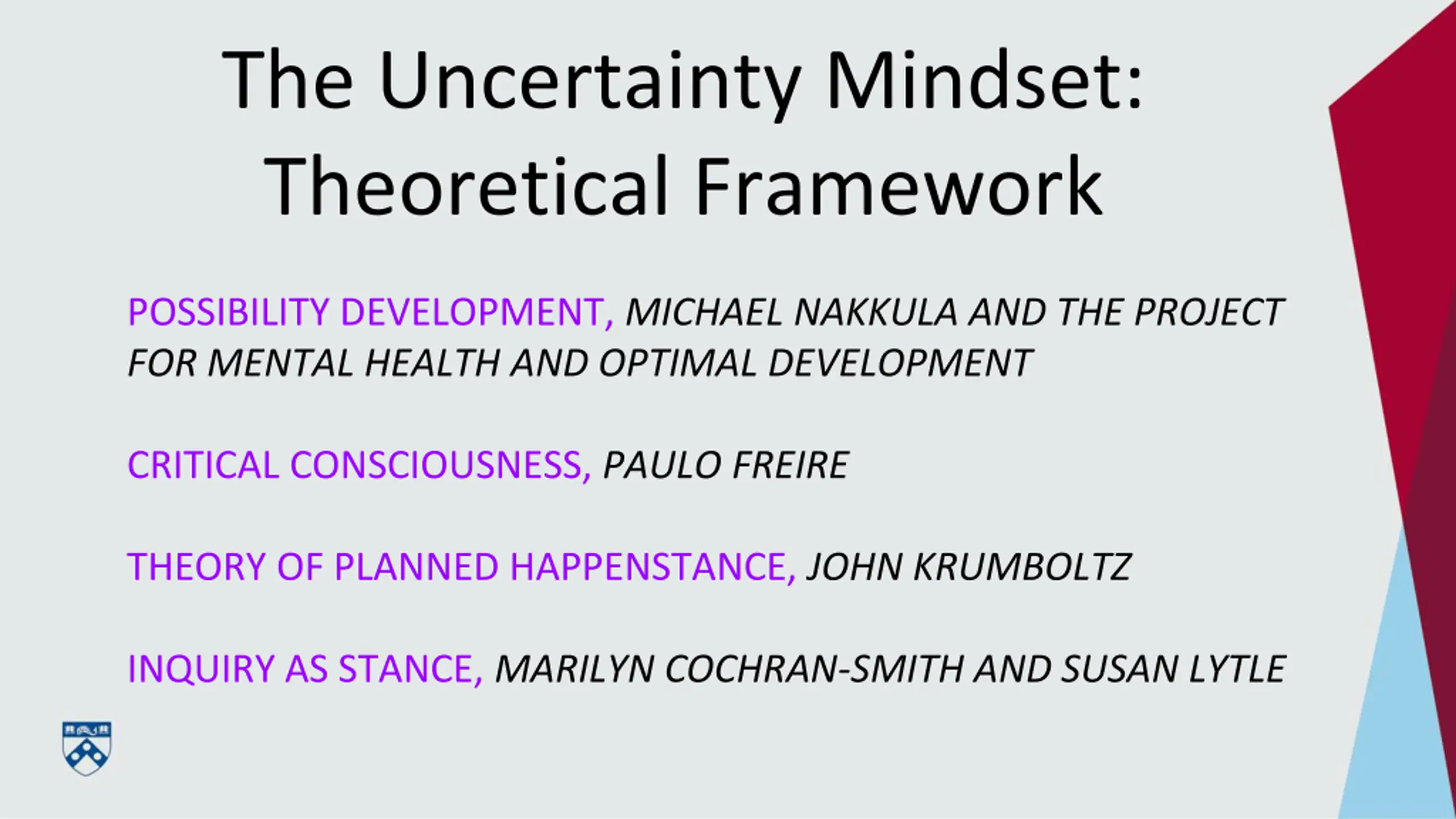 The Uncertainty Mindset: Theoretical Framework

POSSIBILITY DEVELOPMENT, MICHAEL NAKKULA AND THE PROJECT FOR MENTAL HEALTH AND OPTIMAL DEVELOPMENT

CRITICAL CONSCIOUSNESS, PAULO FREIRE

THEORY OF PLANNED HAPPENSTANCE, JOHN KRUMBOLTZ

INQUIRY AS STANCE, MARILYN COCHRAN-SMITH AND SUSAN LYTLE